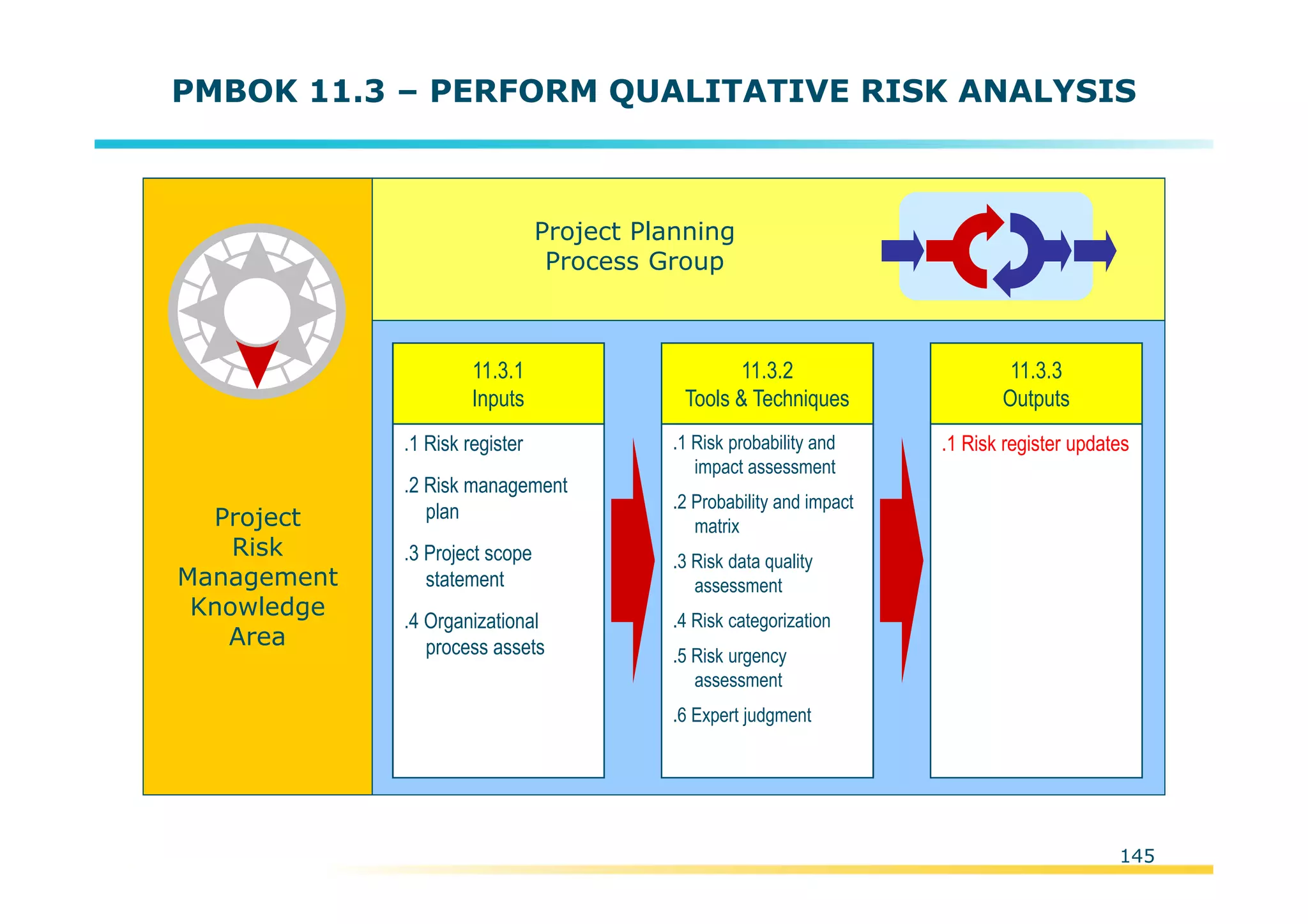 PMBOK 11.3 – PERFORM QUALITATIVE RISK ANALYSIS

Project Risk Management Knowledge Area

Project Planning Process Group

11.3.1
Inputs

.1 Risk register

.2 Risk management plan

.3 Project scope statement

.4 Organizational process assets

11.3.2
Tools & Techniques

.1 Risk probability and impact assessment

.2 Probability and impact matrix

.3 Risk data quality assessment

.4 Risk categorization

.5 Risk urgency assessment

.6 Expert judgment

11.3.3
Outputs

.1 Risk register updates

145